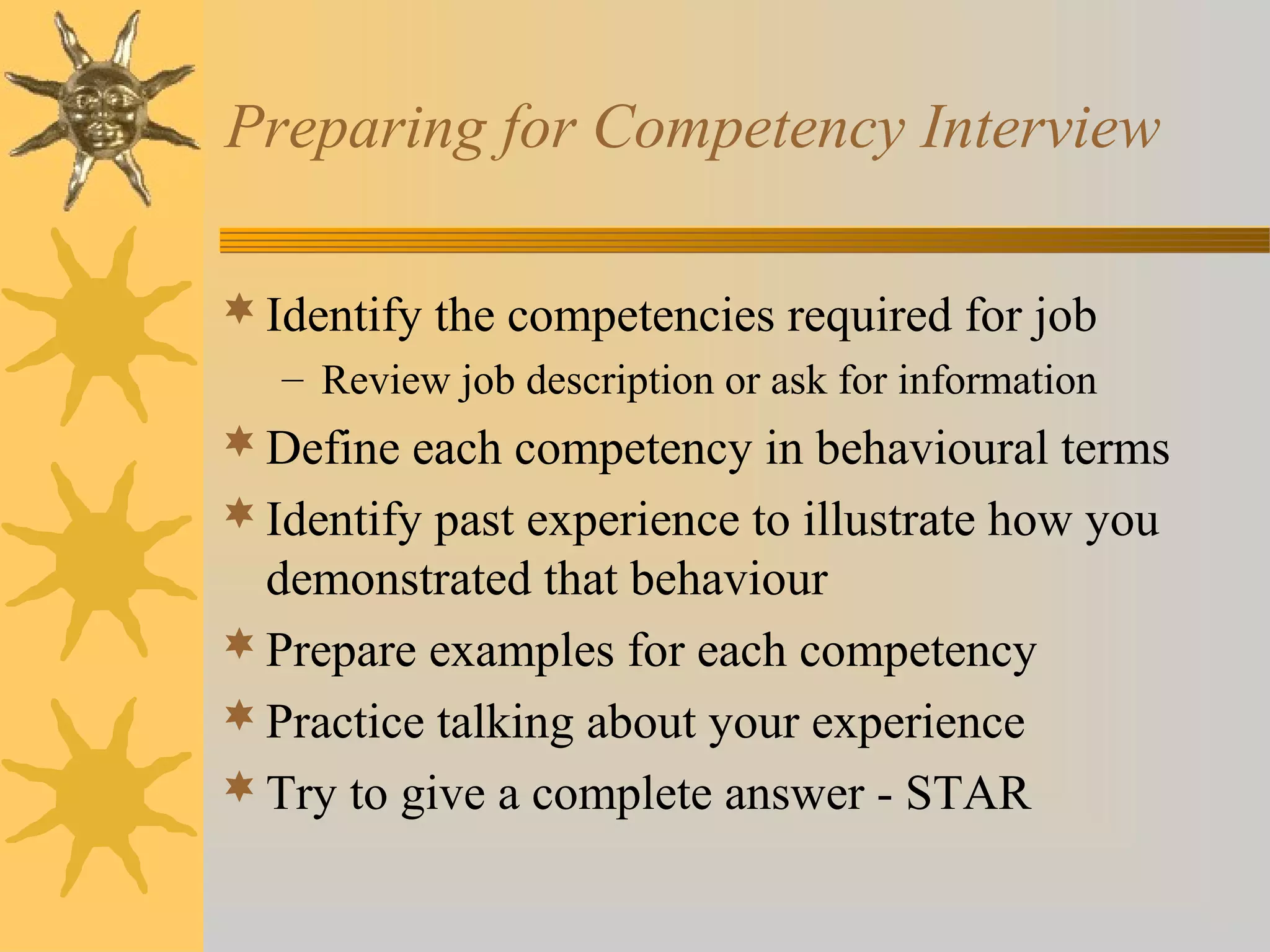 Preparing for Competency Interview

Identify the competencies required for job

– Review job description or ask for information

Define each competency in behavioural terms

Identify past experience to illustrate how you demonstrated that behaviour

Prepare examples for each competency

Practice talking about your experience

Try to give a complete answer - STAR